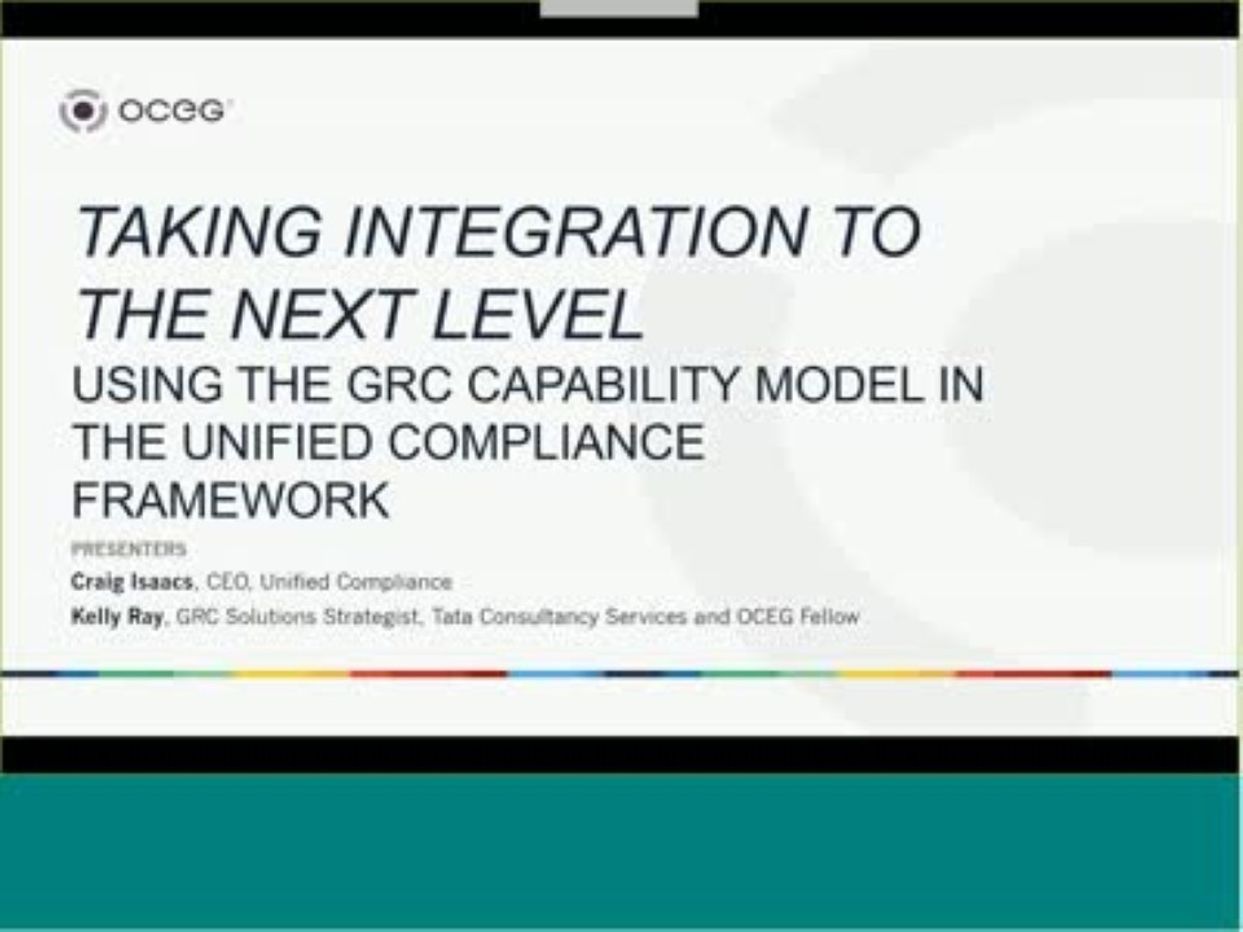 OCEG

TAKING INTEGRATION TO THE NEXT LEVEL

USING THE GRC CAPABILITY MODEL IN THE UNIFIED COMPLIANCE FRAMEWORK

PRESENTERS

Craig Isaacs, CEO, Unified Compliance

Kelly Ray, GRC Solutions Strategist, Tata Consultancy Services and OCEG Fellow